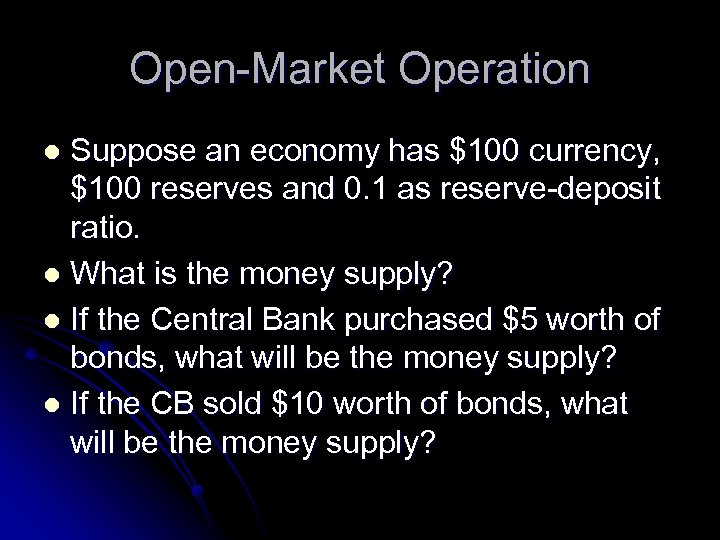 Open-Market Operation

- Suppose an economy has \$100 currency, \$100 reserves and 0.1 as reserve-deposit ratio.
- What is the money supply?
- If the Central Bank purchased \$5 worth of bonds, what will be the money supply?
- If the CB sold \$10 worth of bonds, what will be the money supply?